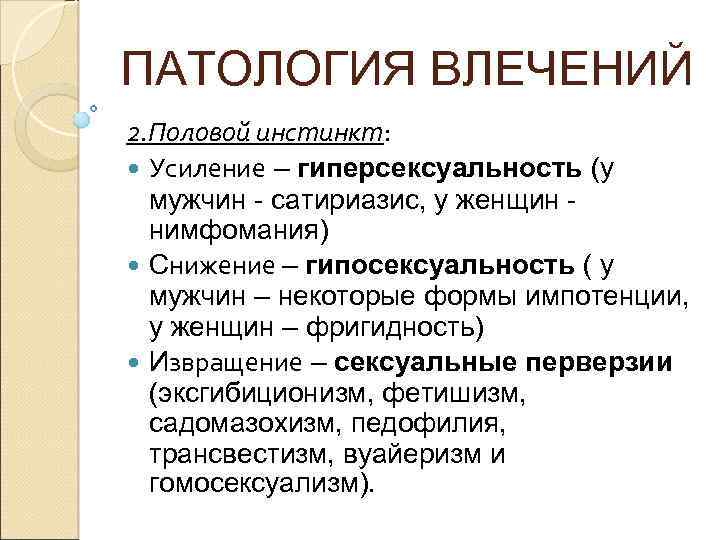 ПАТОЛОГИЯ ВЛЕЧЕНИЙ

2.Половой инстинкт:

Усиление – гиперсексуальность (у мужчин - сатириазис, у женщин - нимфомания)

Снижение – гипосексуальность ( у мужчин – некоторые формы импотенции, у женщин – фригидность)

Извращение – сексуальные перверзии (эксгибиционизм, фетишизм, садомазохизм, педофилия, трансвестизм, вуайеризм и гомосексуализм).